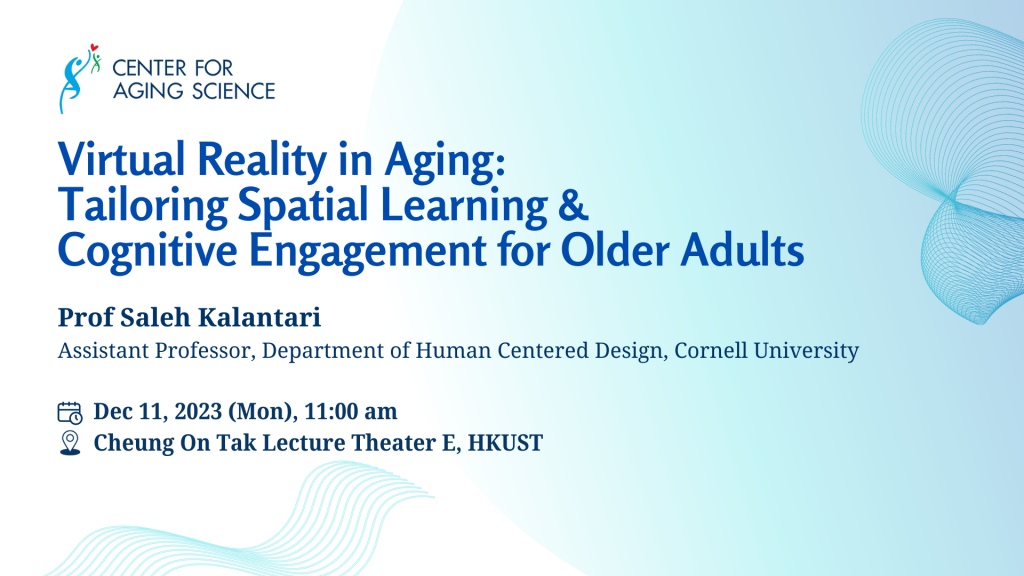 CENTER FOR
AGING SCIENCE

Virtual Reality in Aging: Tailoring Spatial Learning & Cognitive Engagement for Older Adults

Prof Saleh Kalantari
Assistant Professor, Department of Human Centered Design, Cornell University

Dec 11, 2023 (Mon), 11:00 am
Cheung On Tak Lecture Theater E, HKUST